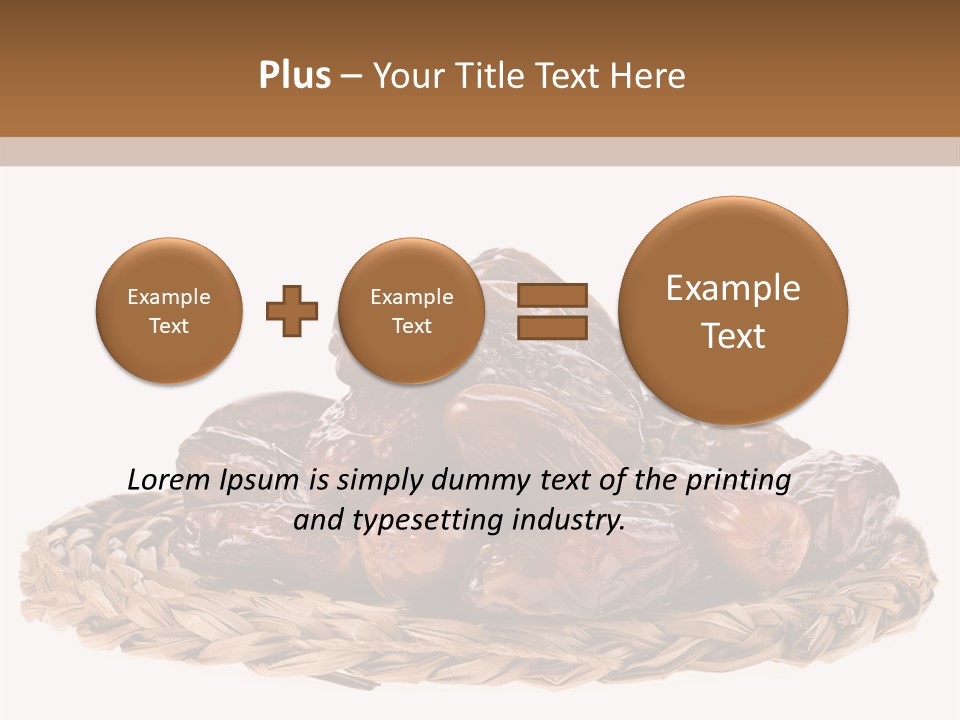 Plus – Your Title Text Here

Example Text

Example Text

Example Text

Lorem Ipsum is simply dummy text of the printing and typesetting industry.